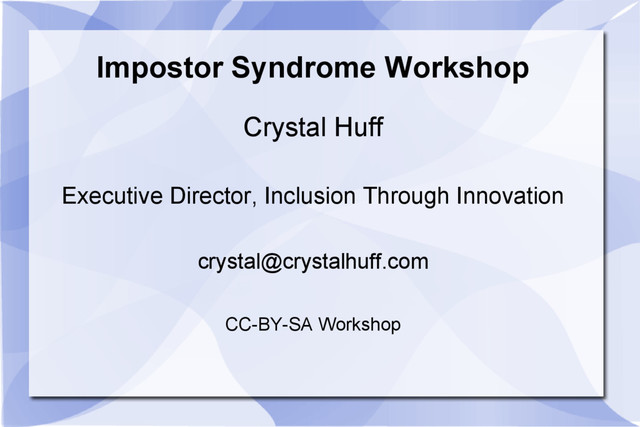 Impostor Syndrome Workshop

Crystal Huff

Executive Director, Inclusion Through Innovation

crystal@crystalhuff.com

CC-BY-SA Workshop